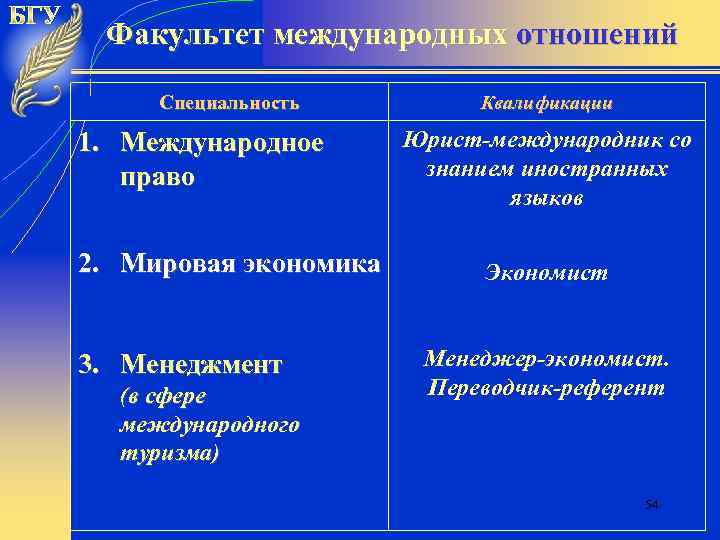 БГУ

Факультет международных отношений

| Специальность | Квалификации |
|---|---|
| 1. Международное право | Юрист-международник со знанием иностранных языков |
| 2. Мировая экономика | Экономист |
| 3. Менеджмент (в сфере международного туризма) | Менеджер-экономист. Переводчик-референт |

54